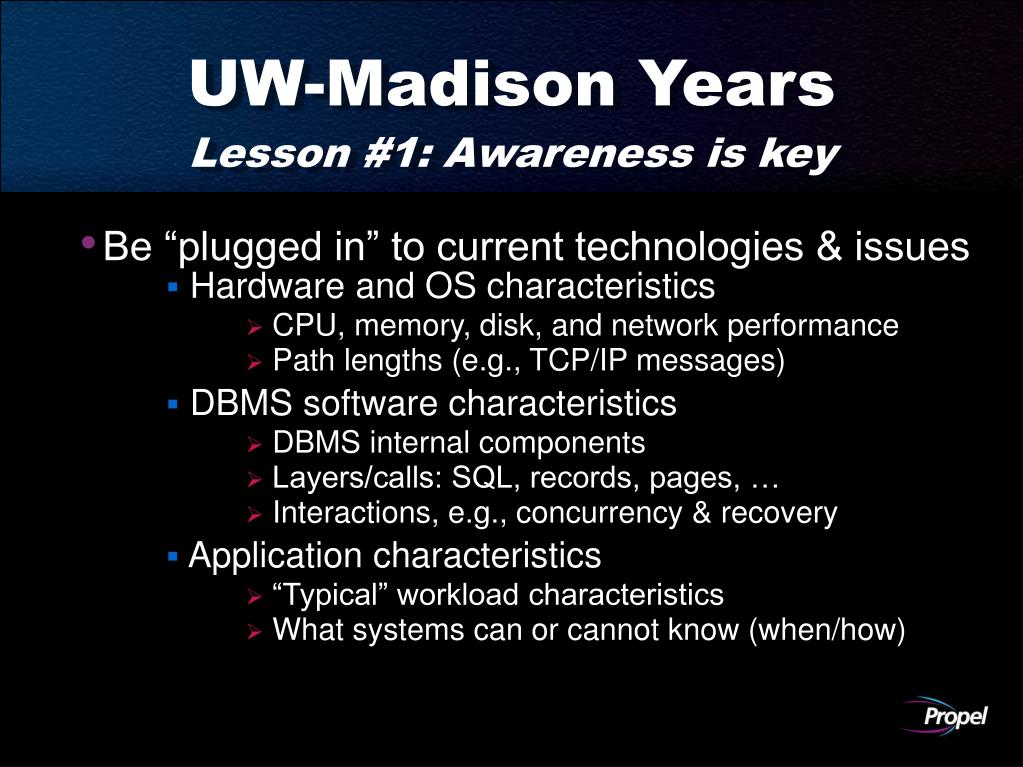 UW-Madison Years
Lesson #1: Awareness is key

• Be “plugged in” to current technologies & issues
▪ Hardware and OS characteristics
➢ CPU, memory, disk, and network performance
➢ Path lengths (e.g., TCP/IP messages)
▪ DBMS software characteristics
➢ DBMS internal components
➢ Layers/calls: SQL, records, pages, …
➢ Interactions, e.g., concurrency & recovery
▪ Application characteristics
➢ “Typical” workload characteristics
➢ What systems can or cannot know (when/how)

Propel